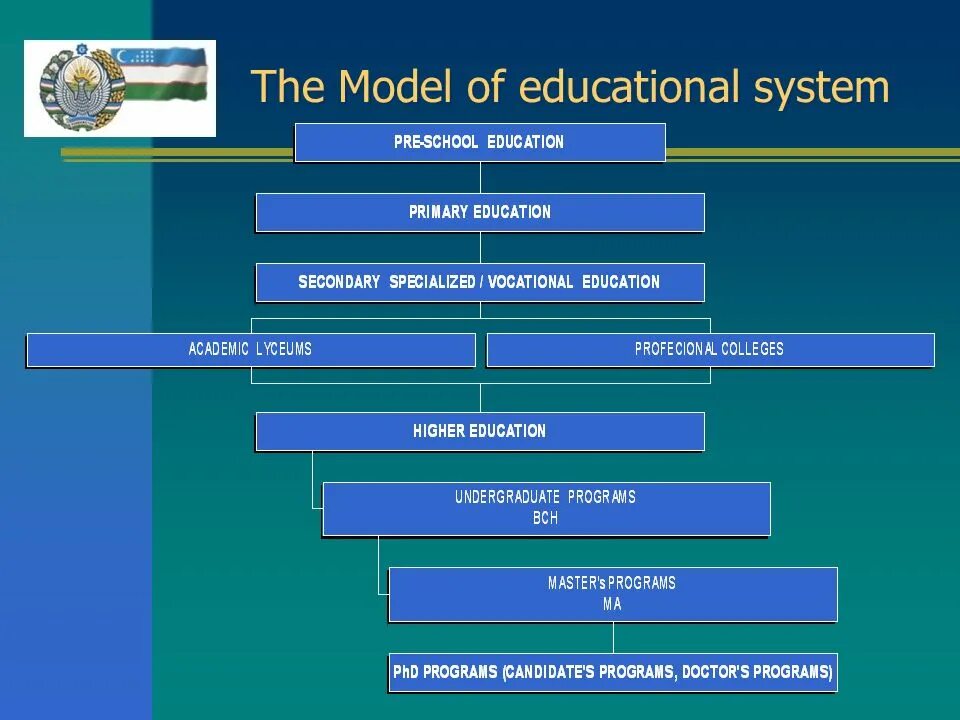 The Model of educational system

PRE-SCHOOL EDUCATION

PRIMARY EDUCATION

SECONDARY SPECIALIZED / VOCATIONAL EDUCATION

ACADEMIC LYCEUMS

PROFECIONAL COLLEGES

HIGHER EDUCATION

UNDERGRADUATE PROGRAMS
BCH

MASTER's PROGRAMS
MA

PhD PROGRAMS (CANDIDATE'S PROGRAMS, DOCTOR'S PROGRAMS)